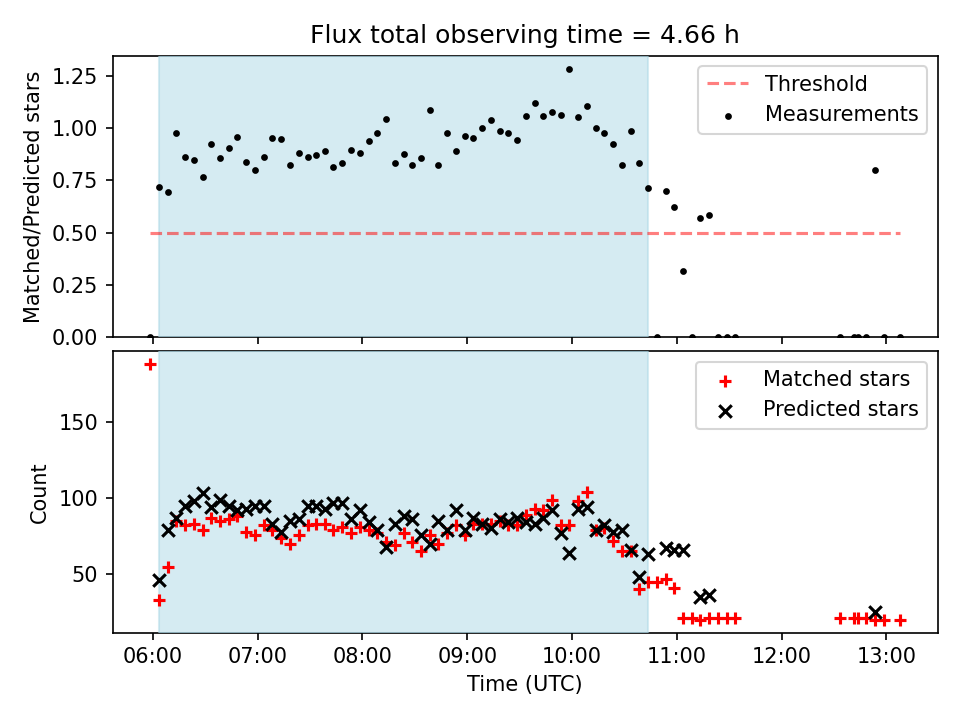 Flux total observing time = 4.66 h

Matched/Predicted stars

1.25
1.00
0.75
0.50
0.25
0.00

Threshold
Measurements

Count

150
100
50

Matched stars
Predicted stars

06:00
07:00
08:00
09:00
10:00
11:00
12:00
13:00

Time (UTC)